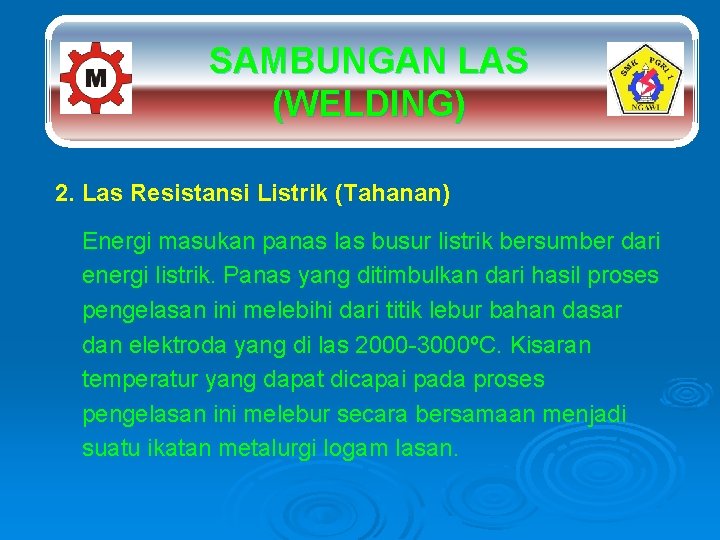 M

SAMBUNGAN LAS
(WELDING)

SMK PGRI 1
NGAWI

2. Las Resistansi Listrik (Tahanan)

Energi masukan panas las busur listrik bersumber dari energi listrik. Panas yang ditimbulkan dari hasil proses pengelasan ini melebihi dari titik lebur bahan dasar dan elektroda yang di las 2000-3000ºC. Kisaran temperatur yang dapat dicapai pada proses pengelasan ini melebur secara bersamaan menjadi suatu ikatan metalurgi logam lasan.